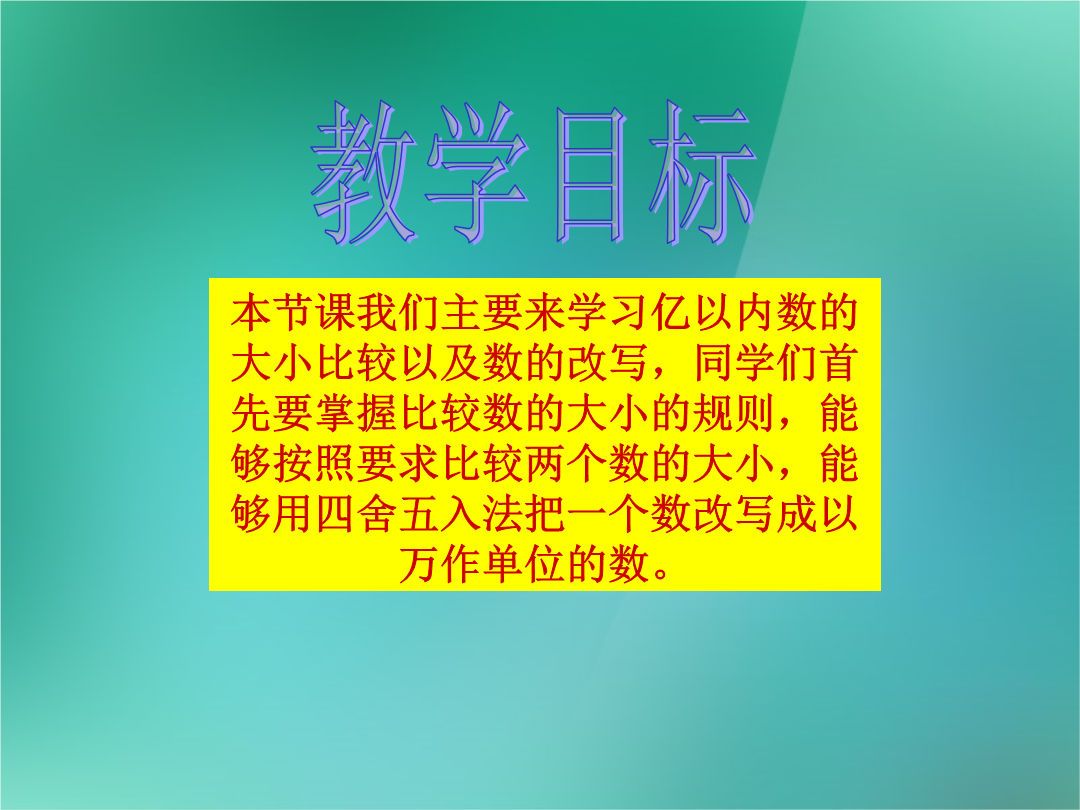 教学目标

本节课我们主要来学习亿以内数的大小比较以及数的改写，同学们首先要掌握比较数的大小的规则，能够按照要求比较两个数的大小，能够用四舍五入法把一个数改写成以万作单位的数。